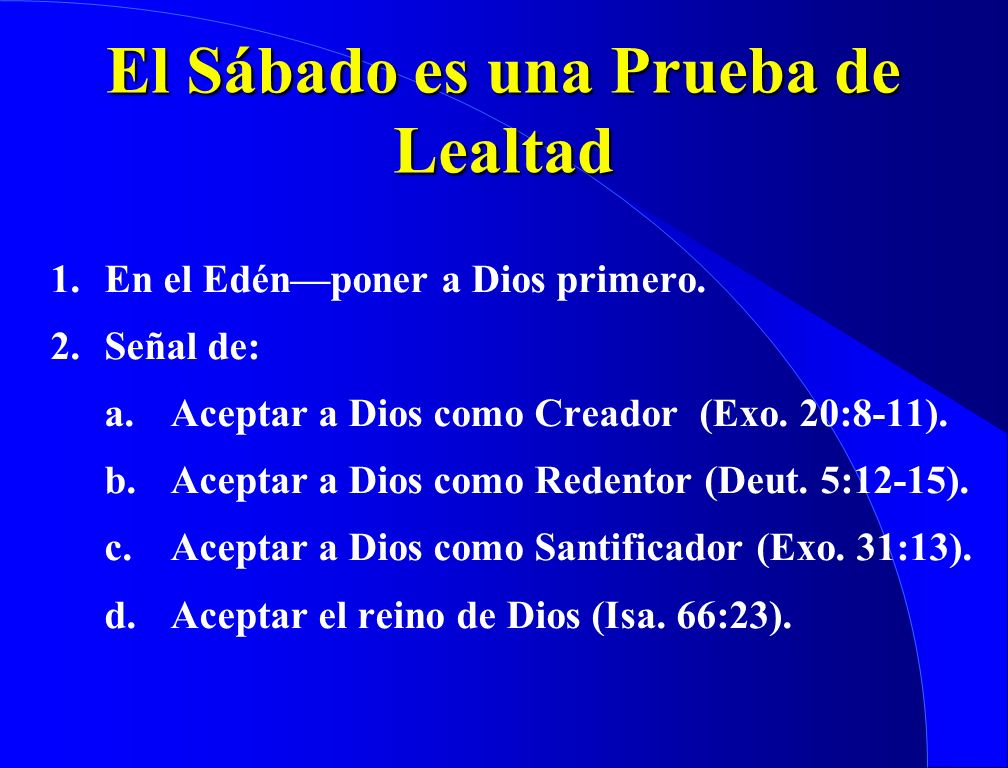 El Sábado es una Prueba de Lealtad

1. En el Edén—poner a Dios primero.
2. Señal de:
   a. Aceptar a Dios como Creador (Exo. 20:8-11).
   b. Aceptar a Dios como Redentor (Deut. 5:12-15).
   c. Aceptar a Dios como Santificador (Exo. 31:13).
   d. Aceptar el reino de Dios (Isa. 66:23).